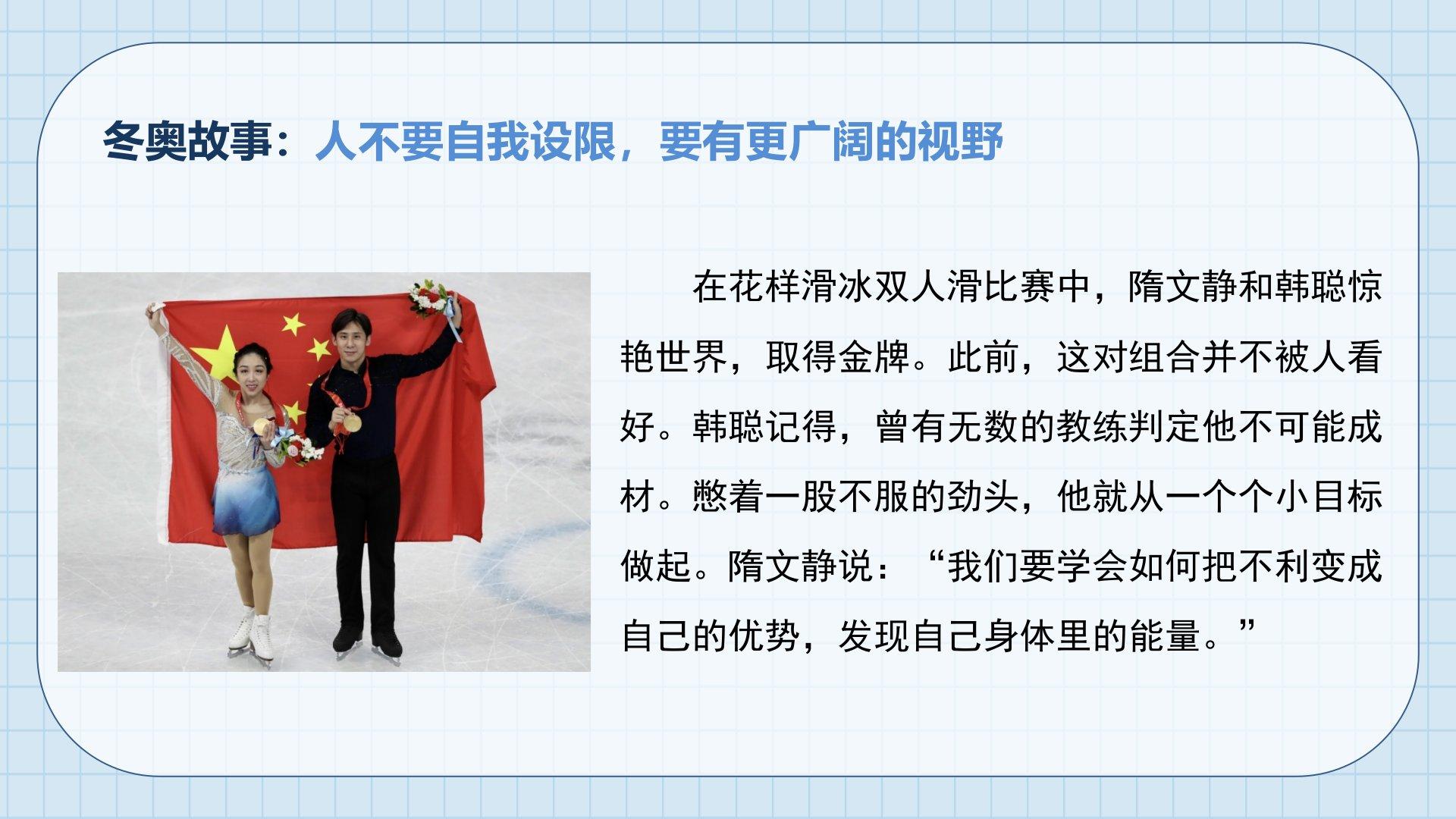 冬奥故事：人不要自我设限，要有更广阔的视野

在花样滑冰双人滑比赛中，隋文静和韩聪惊艳世界，取得金牌。此前，这对组合并不被人看好。韩聪记得，曾有无数的教练判定他不可能成材。憋着一股不服的劲头，他就从一个个小目标做起。隋文静说：“我们要学会如何把不利变成自己的优势，发现自己身体里的能量。”